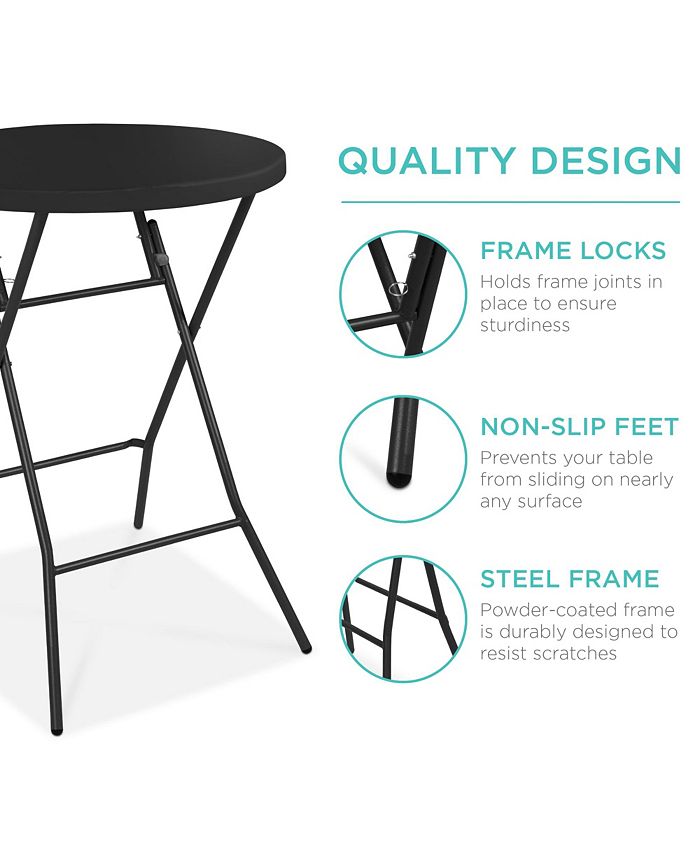 QUALITY DESIGN

FRAME LOCKS
Holds frame joints in place to ensure sturdiness

NON-SLIP FEET
Prevents your table from sliding on nearly any surface

STEEL FRAME
Powder-coated frame is durably designed to resist scratches